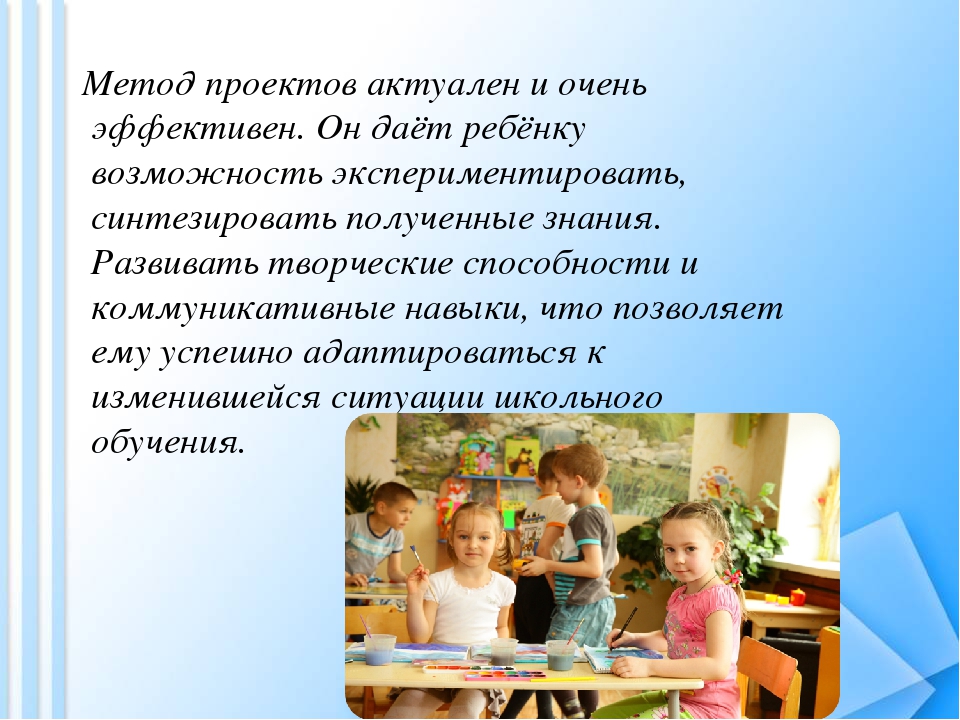 Метод проектов актуален и очень эффективен. Он даёт ребёнку возможность экспериментировать, синтезировать полученные знания. Развивать творческие способности и коммуникативные навыки, что позволяет ему успешно адаптироваться к изменившейся ситуации школьного обучения.